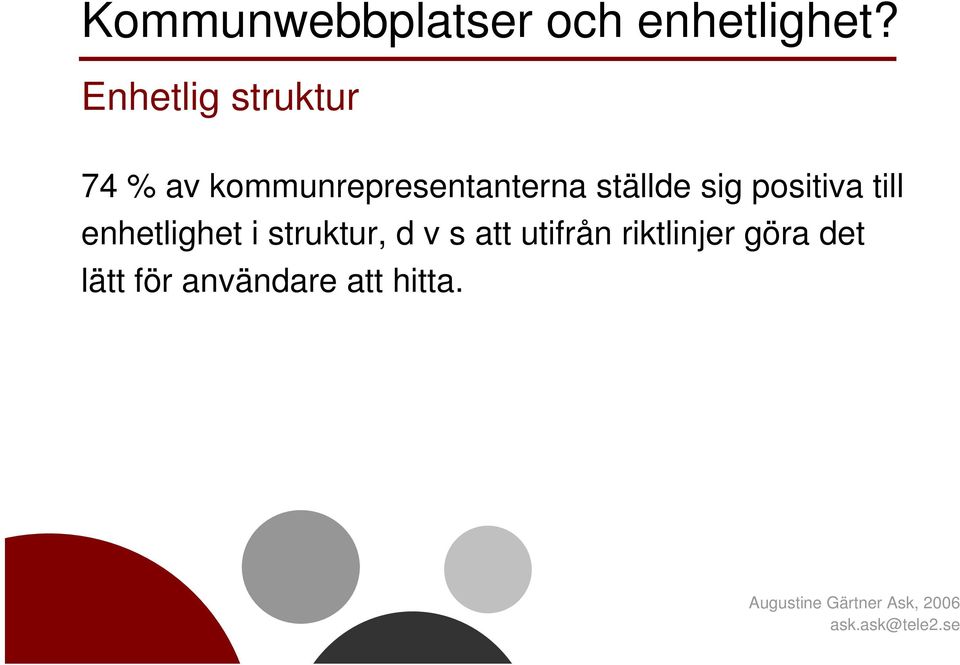 Kommunwebbplatser och enhetlighet?

Enhetlig struktur

74 % av kommunrepresentanterna ställde sig positiva till enhetlighet i struktur, d v s att utifrån riktlinjer göra det lätt för användare att hitta.

Augustine Gärtner Ask, 2006
ask.ask@tele2.se